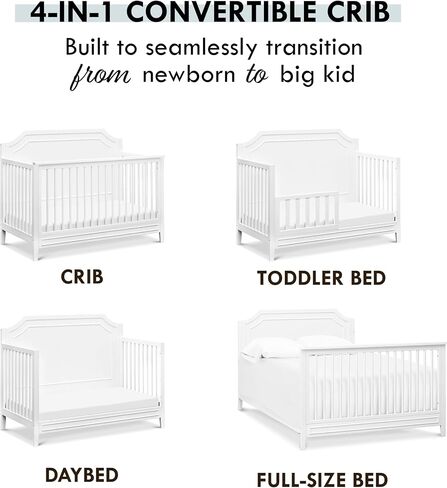 4-IN-1 CONVERTIBLE CRIB

Built to seamlessly transition from newborn to big kid

CRIB

TODDLER BED

DAYBED

FULL-SIZE BED